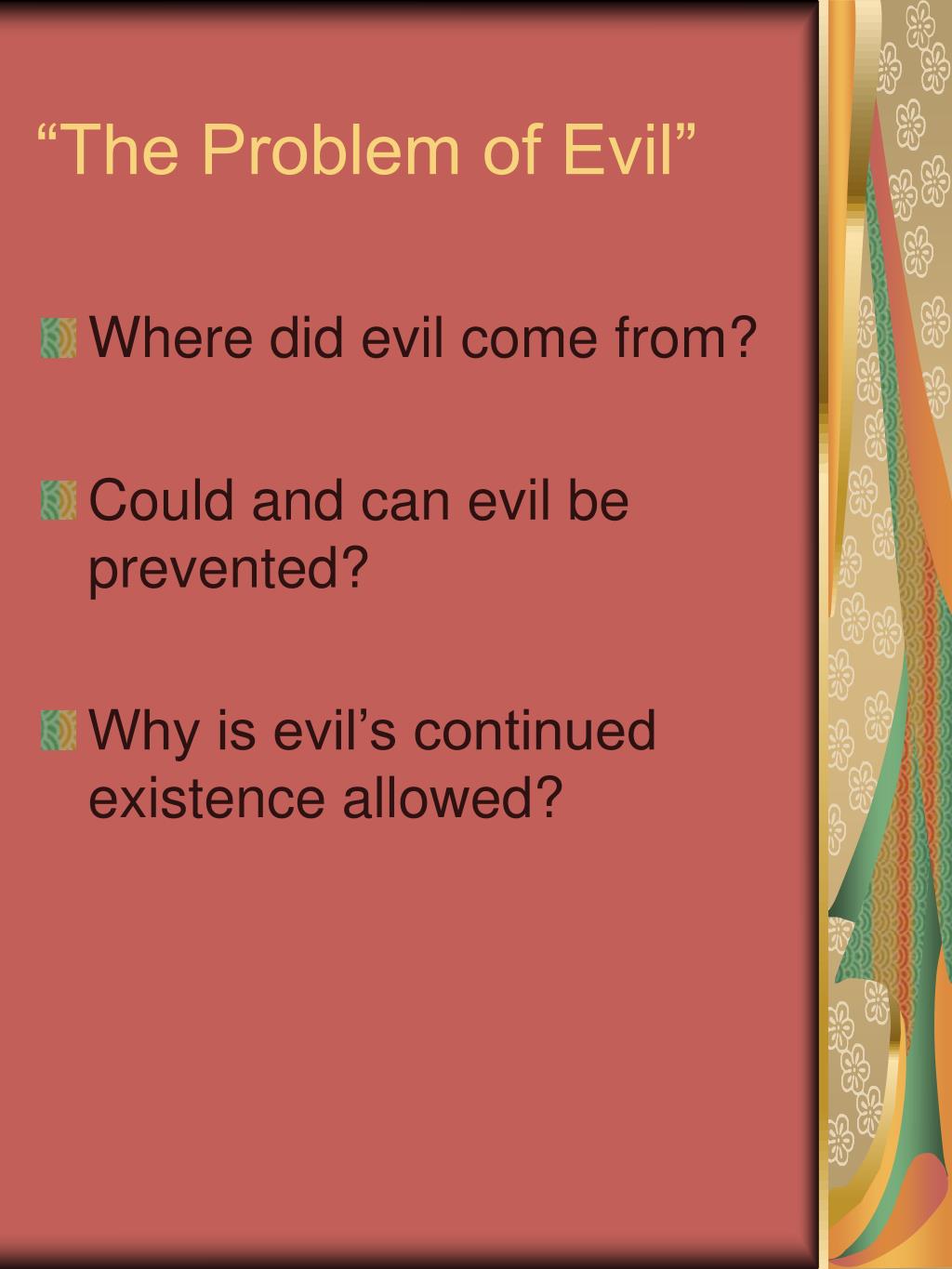 “The Problem of Evil”

Where did evil come from?

Could and can evil be prevented?

Why is evil’s continued existence allowed?